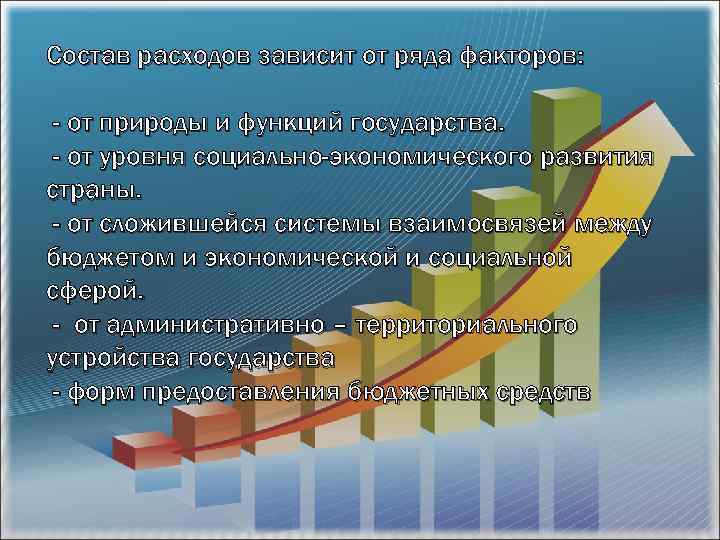 Состав расходов зависит от ряда факторов:

- от природы и функций государства.
- от уровня социально-экономического развития страны.
- от сложившейся системы взаимосвязей между бюджетом и экономической и социальной сферой.
- от административно – территориального устройства государства
- форм предоставления бюджетных средств